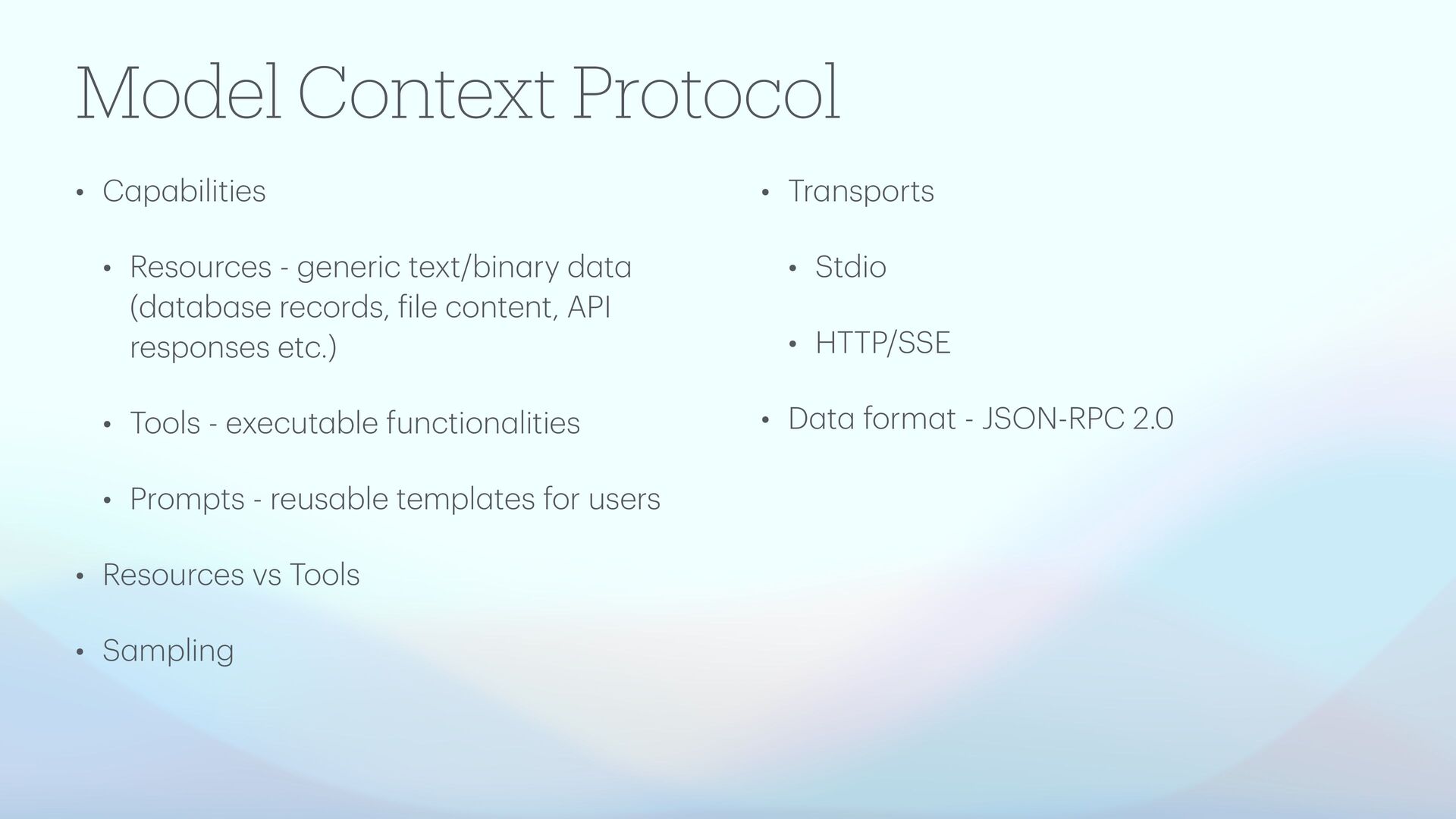 Model Context Protocol

• Capabilities

  • Resources - generic text/binary data (database records, file content, API responses etc.)

  • Tools - executable functionalities

  • Prompts - reusable templates for users

• Resources vs Tools

• Sampling

• Transports

  • Stdio

  • HTTP/SSE

• Data format - JSON-RPC 2.0